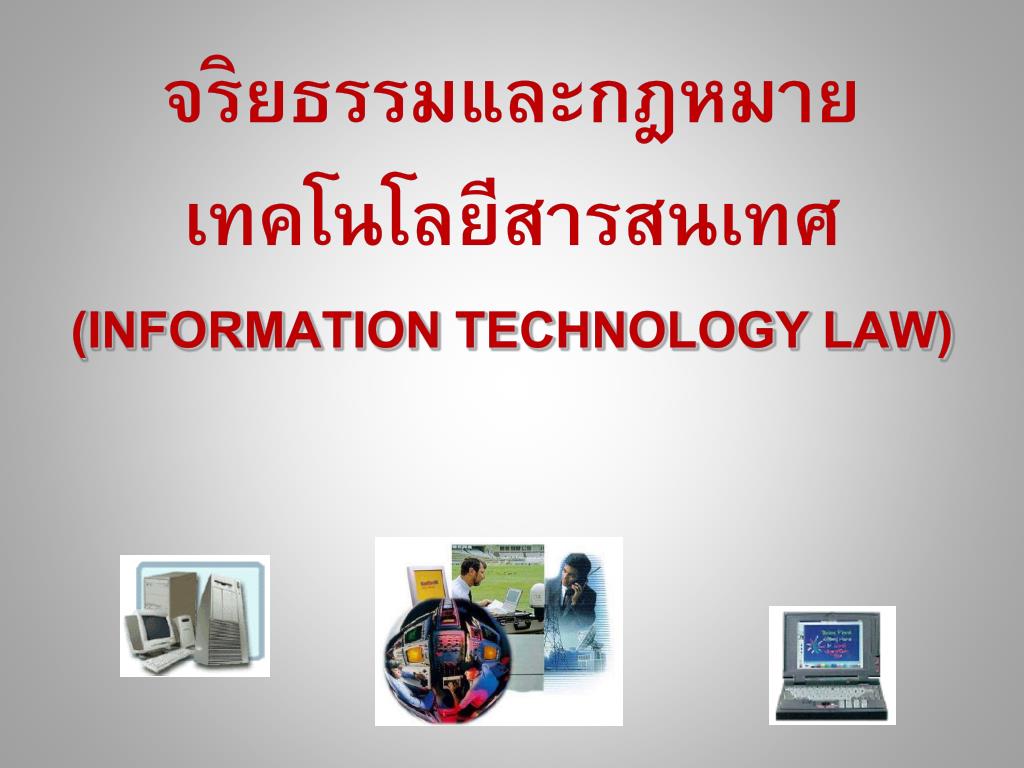 จริยธรรมและกฎหมาย
เทคโนโลยีสารสนเทศ
(INFORMATION TECHNOLOGY LAW)